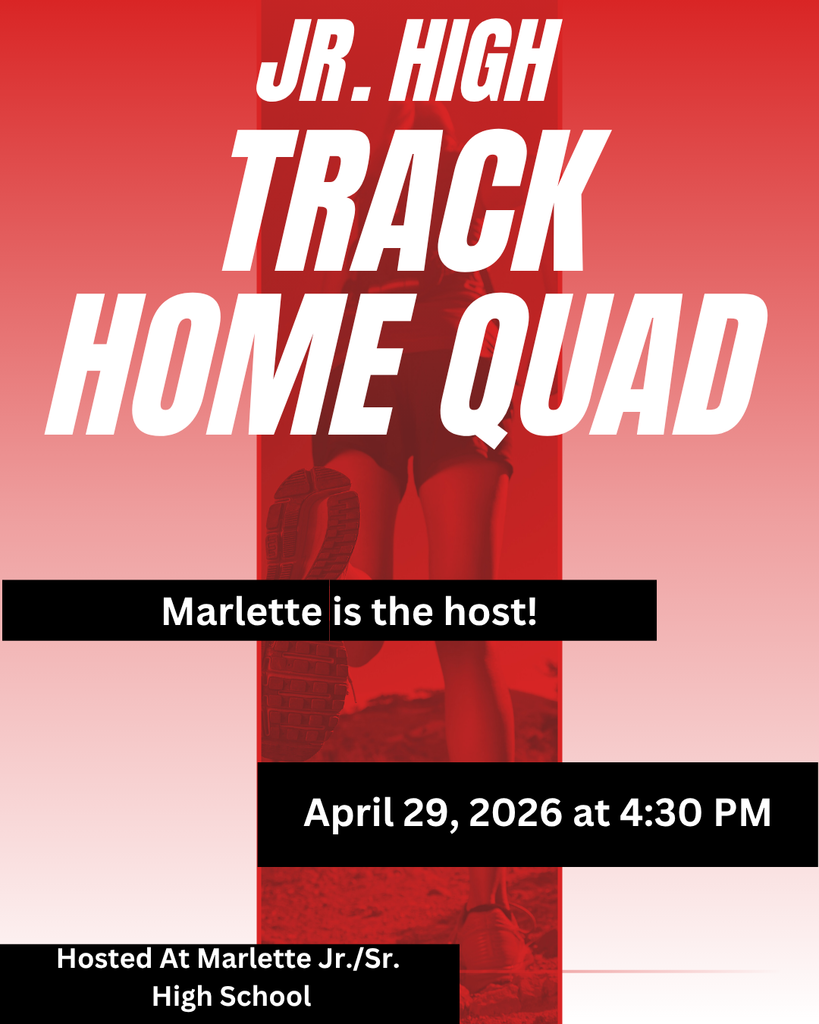 JR. HIGH
TRACK
HOME QUAD

Marlette is the host!

April 29, 2026 at 4:30 PM

Hosted At Marlette Jr./Sr. High School